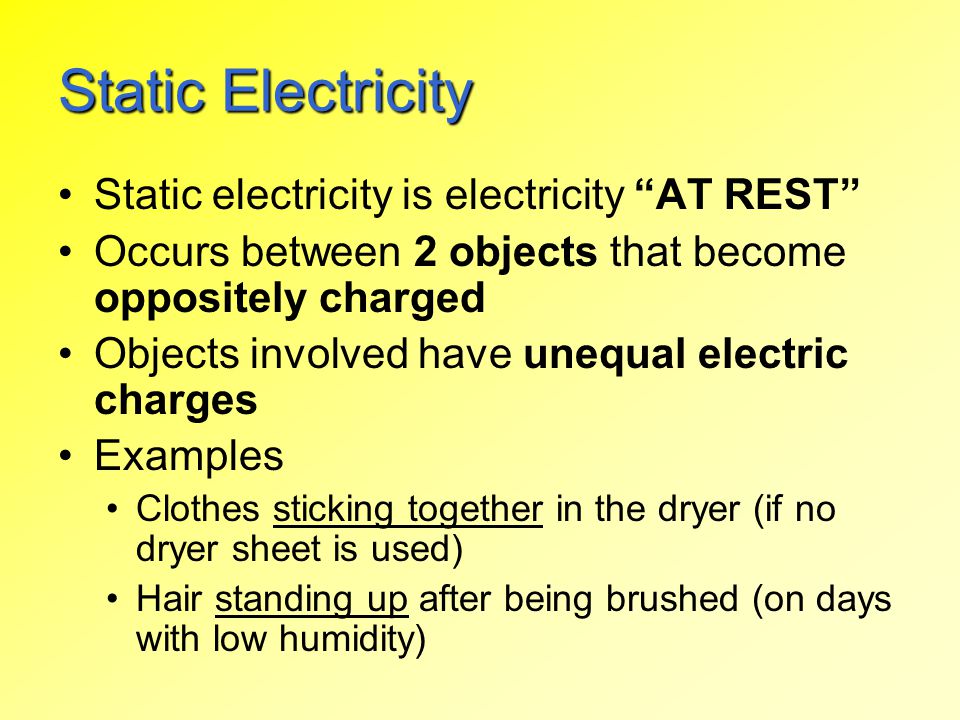 Static Electricity

• Static electricity is electricity “AT REST”
• Occurs between 2 objects that become oppositely charged
• Objects involved have unequal electric charges
• Examples
  • Clothes sticking together in the dryer (if no dryer sheet is used)
  • Hair standing up after being brushed (on days with low humidity)